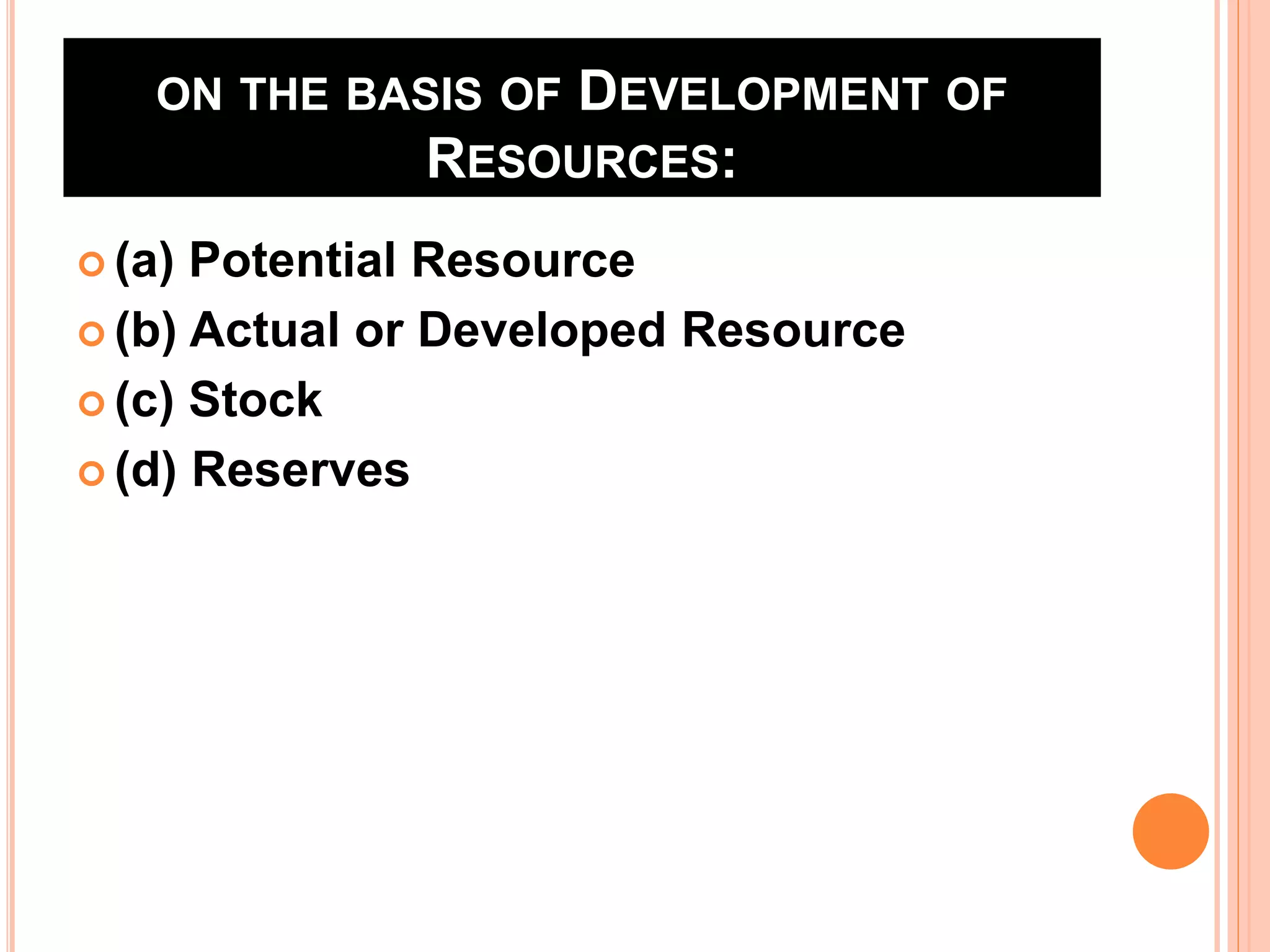 ON THE BASIS OF DEVELOPMENT OF RESOURCES:

(a) Potential Resource
(b) Actual or Developed Resource
(c) Stock
(d) Reserves